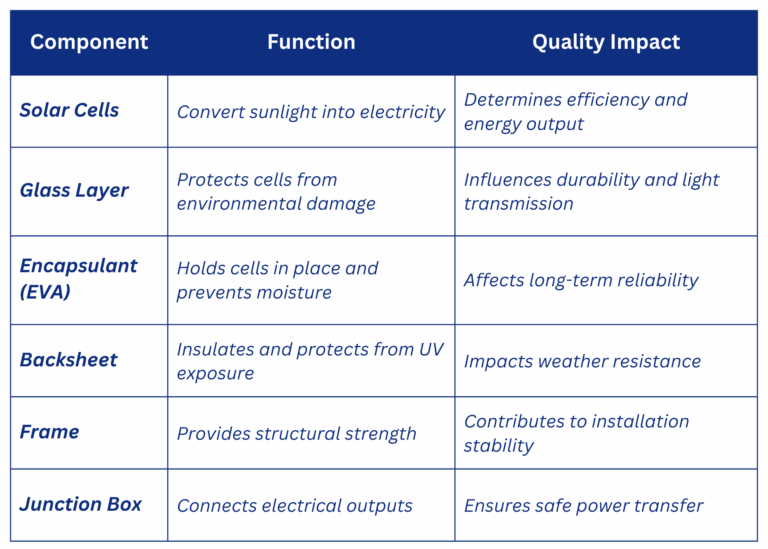 | Component | Function | Quality Impact |
|---|---|---|
| Solar Cells | Convert sunlight into electricity | Determines efficiency and energy output |
| Glass Layer | Protects cells from environmental damage | Influences durability and light transmission |
| Encapsulant (EVA) | Holds cells in place and prevents moisture | Affects long-term reliability |
| Backsheet | Insulates and protects from UV exposure | Impacts weather resistance |
| Frame | Provides structural strength | Contributes to installation stability |
| Junction Box | Connects electrical outputs | Ensures safe power transfer |